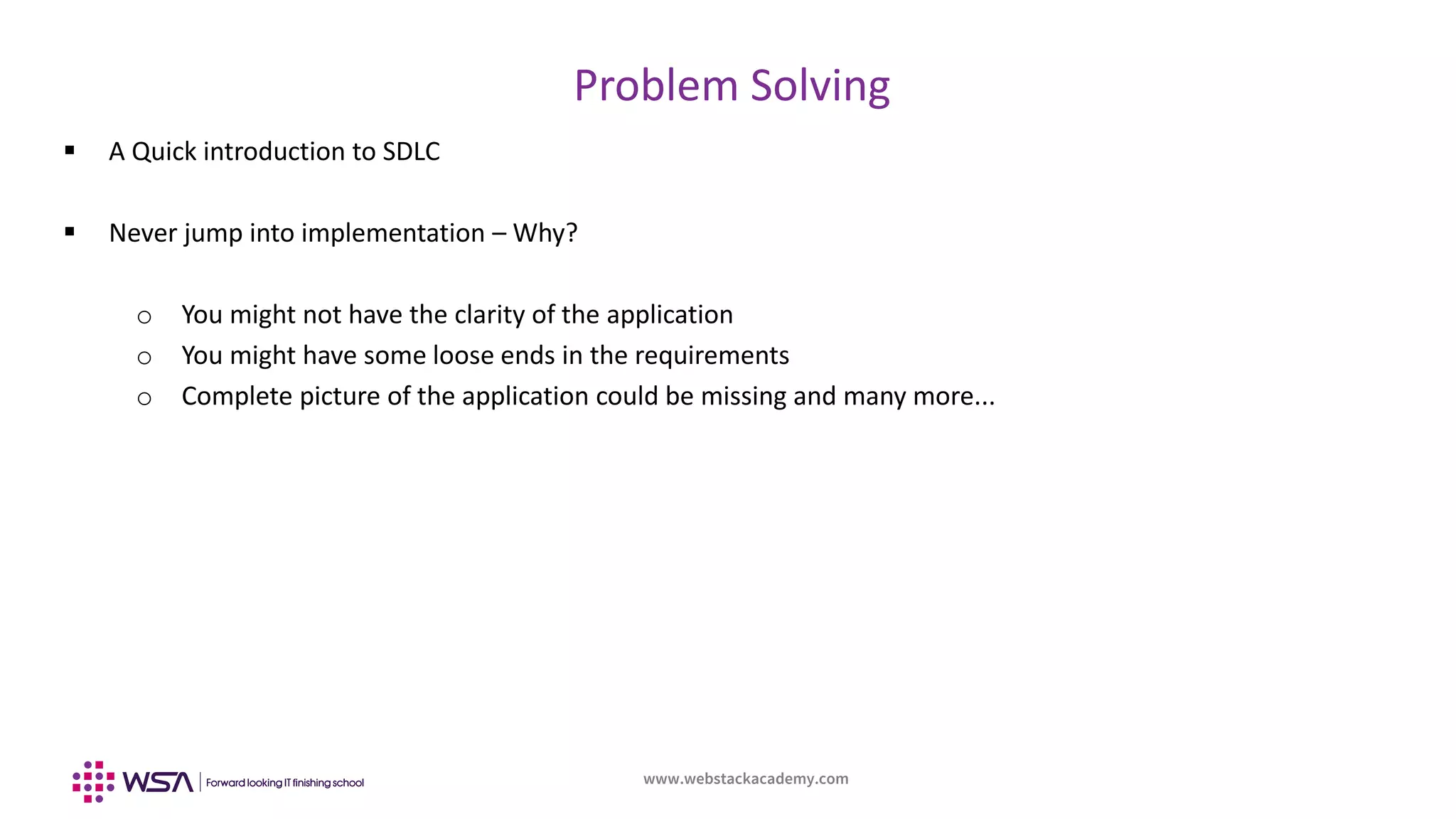 Problem Solving

▪ A Quick introduction to SDLC

▪ Never jump into implementation – Why?

○ You might not have the clarity of the application
○ You might have some loose ends in the requirements
○ Complete picture of the application could be missing and many more...

WSA | Forward looking IT finishing school

www.webstackacademy.com